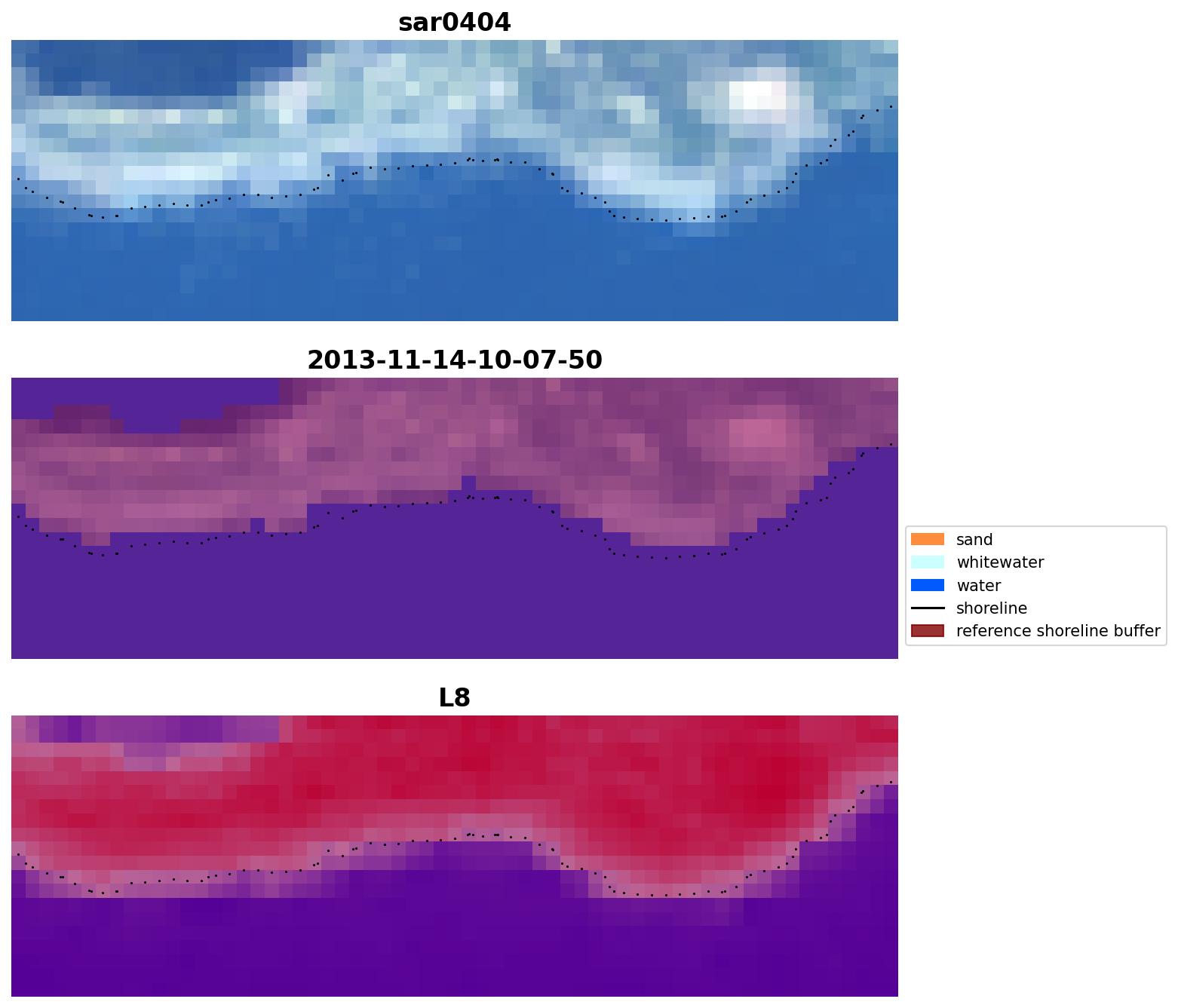 sar0404

2013-11-14-10-07-50

sand
whitewater
water
shoreline
reference shoreline buffer

L8